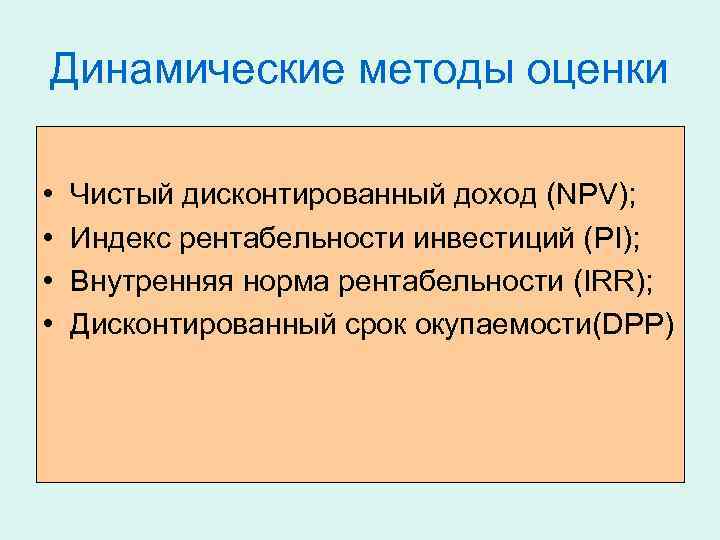 Динамические методы оценки

• Чистый дисконтированный доход (NPV);
• Индекс рентабельности инвестиций (PI);
• Внутренняя норма рентабельности (IRR);
• Дисконтированный срок окупаемости(DPP)